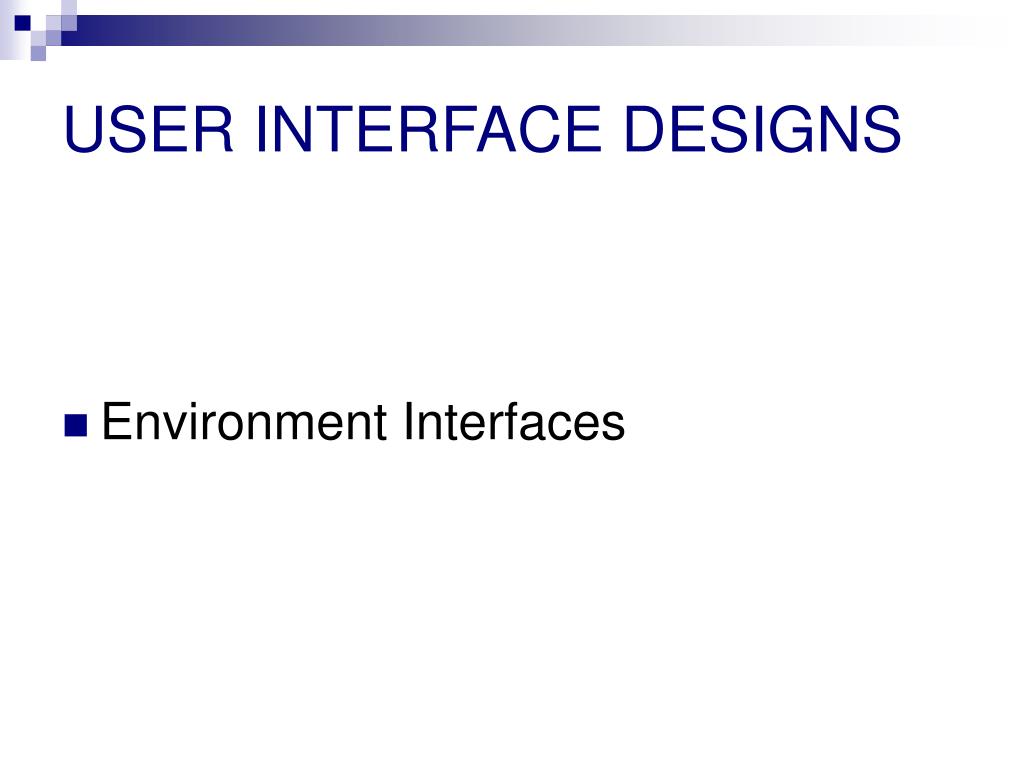 USER INTERFACE DESIGNS

Environment Interfaces